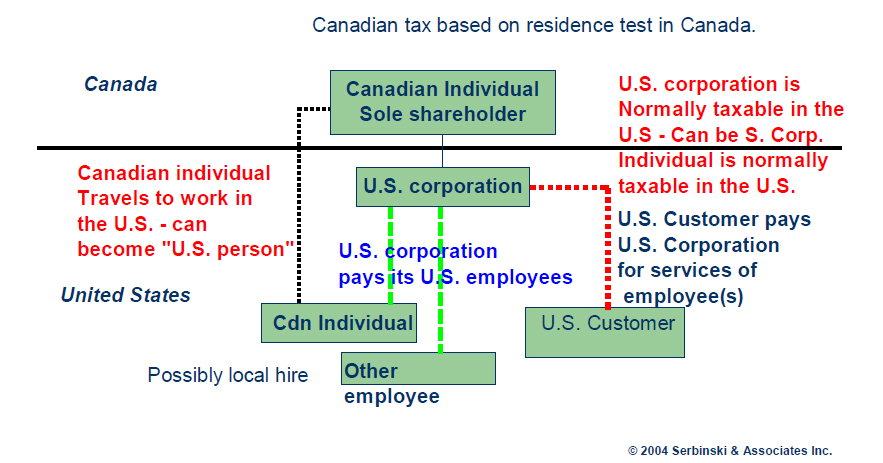 Canadian tax based on residence test in Canada.

Canada

Canadian Individual Sole shareholder

U.S. corporation is Normally taxable in the U.S - Can be S. Corp. Individual is normally taxable in the U.S.

Canadian individual Travels to work in the U.S. - can become "U.S. person"

U.S. corporation

U.S. Customer pays U.S. Corporation for services of employee(s)

U.S. corporation pays its U.S. employees

United States

Cdn Individual

U.S. Customer

Possibly local hire

Other employee

© 2004 Serbinski & Associates Inc.